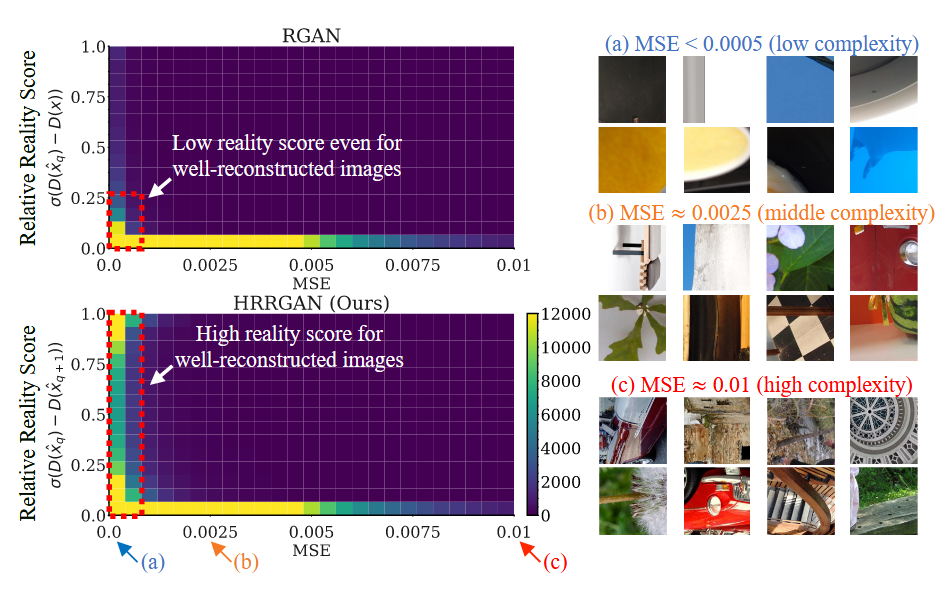 RGAN

Relative Reality Score
$\sigma(D(\hat{x}_q) - D(x))$

1.0
0.75
0.5
0.25
0.0

Low reality score even for well-reconstructed images

0.0 0.0025 0.005 0.0075 0.01
MSE

HRRGAN (Ours)

Relative Reality Score
$\sigma(D(\hat{x}_q) - D(\hat{x}_{q+1}))$

1.0
0.75
0.5
0.25
0.0

High reality score for well-reconstructed images

12000
10000
8000
6000
4000
2000
0

0.0 0.0025 0.005 0.0075 0.01
MSE

(a) (b) (c)

(a) MSE < 0.0005 (low complexity)

(b) MSE ≈ 0.0025 (middle complexity)

(c) MSE ≈ 0.01 (high complexity)